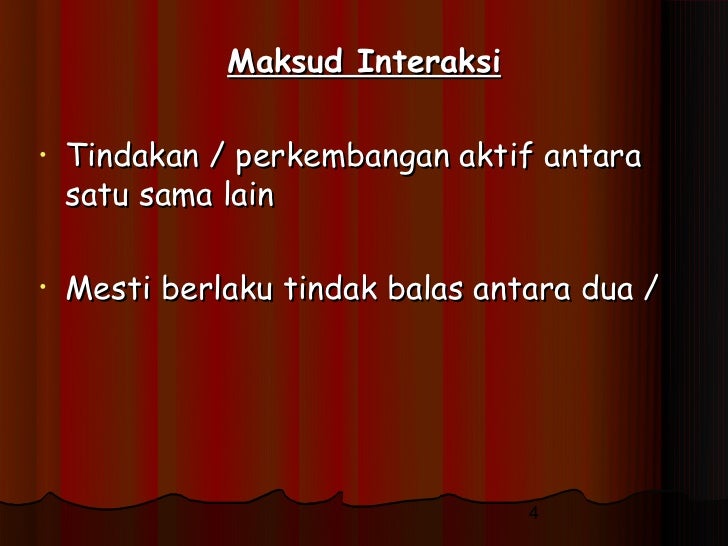 Maksud Interaksi

• Tindakan / perkembangan aktif antara satu sama lain

• Mesti berlaku tindak balas antara dua /

4